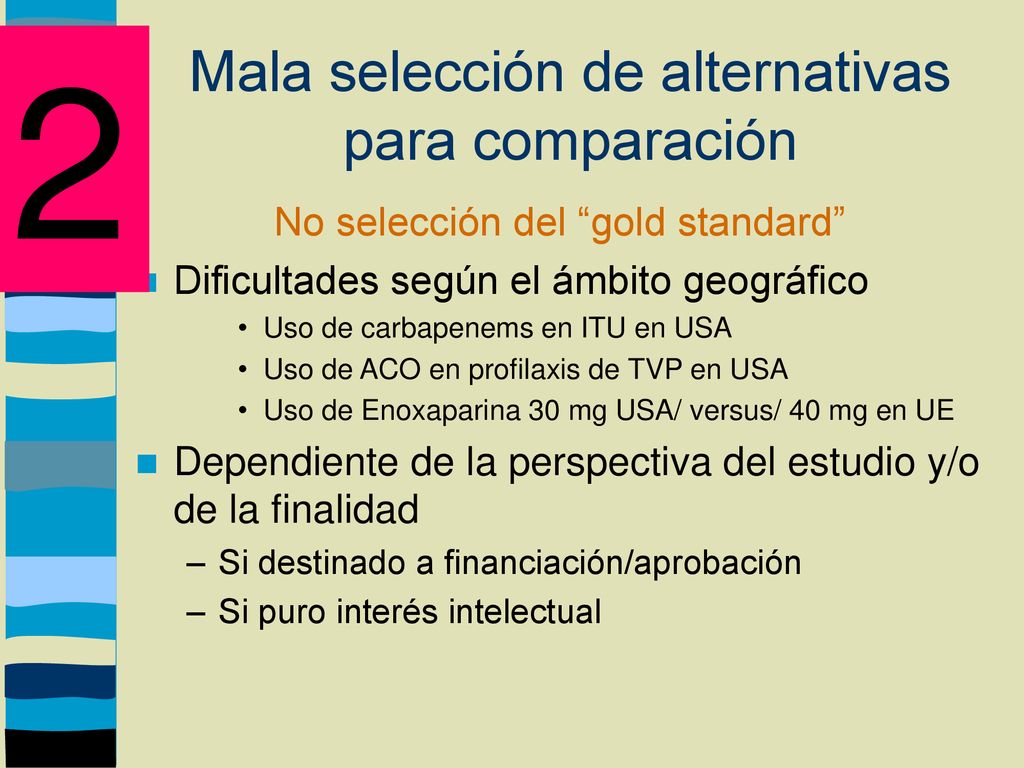 2

Mala selección de alternativas para comparación

No selección del “gold standard”

Dificultades según el ámbito geográfico

• Uso de carbapenems en ITU en USA
• Uso de ACO en profilaxis de TVP en USA
• Uso de Enoxaparina 30 mg USA/ versus/ 40 mg en UE

Dependiente de la perspectiva del estudio y/o de la finalidad

– Si destinado a financiación/aprobación
– Si puro interés intelectual